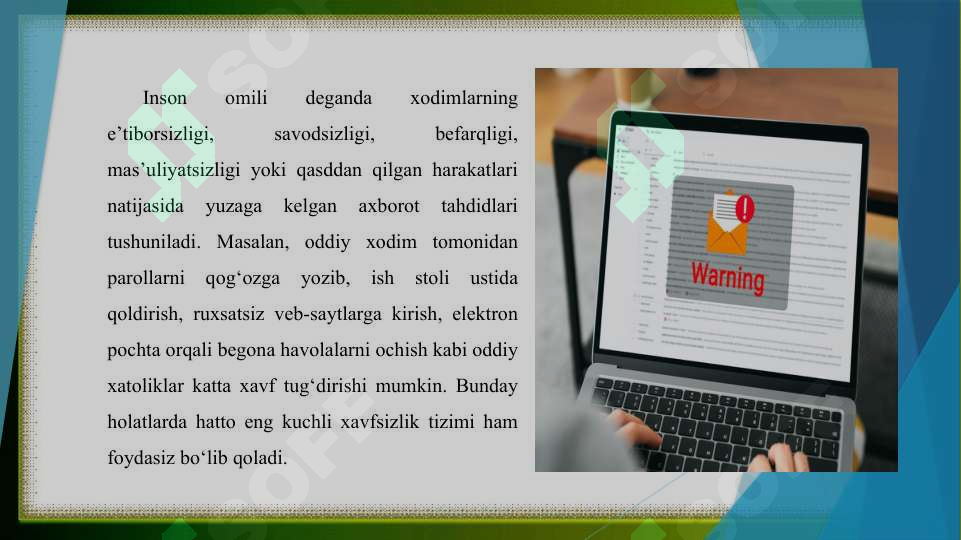 Inson omili deganda xodimlarning e’tiborsizligi, savodsizligi, befarqligi, mas’uliyatsizligi yoki qasddan qilgan harakatlari natijasida yuzaga kelgan axborot tahdidlari tushuniladi. Masalan, oddiy xodim tomonidan parollarni qog‘ozga yozib, ish stoli ustida qoldirish, ruxsatsiz veb-saytlarga kirish, elektron pochta orqali begona havolalarni ochish kabi oddiy xatoliklar katta xavf tug‘dirishi mumkin. Bunday holatlarda hatto eng kuchli xavfsizlik tizimi ham foydasiz bo‘lib qoladi.

Warning